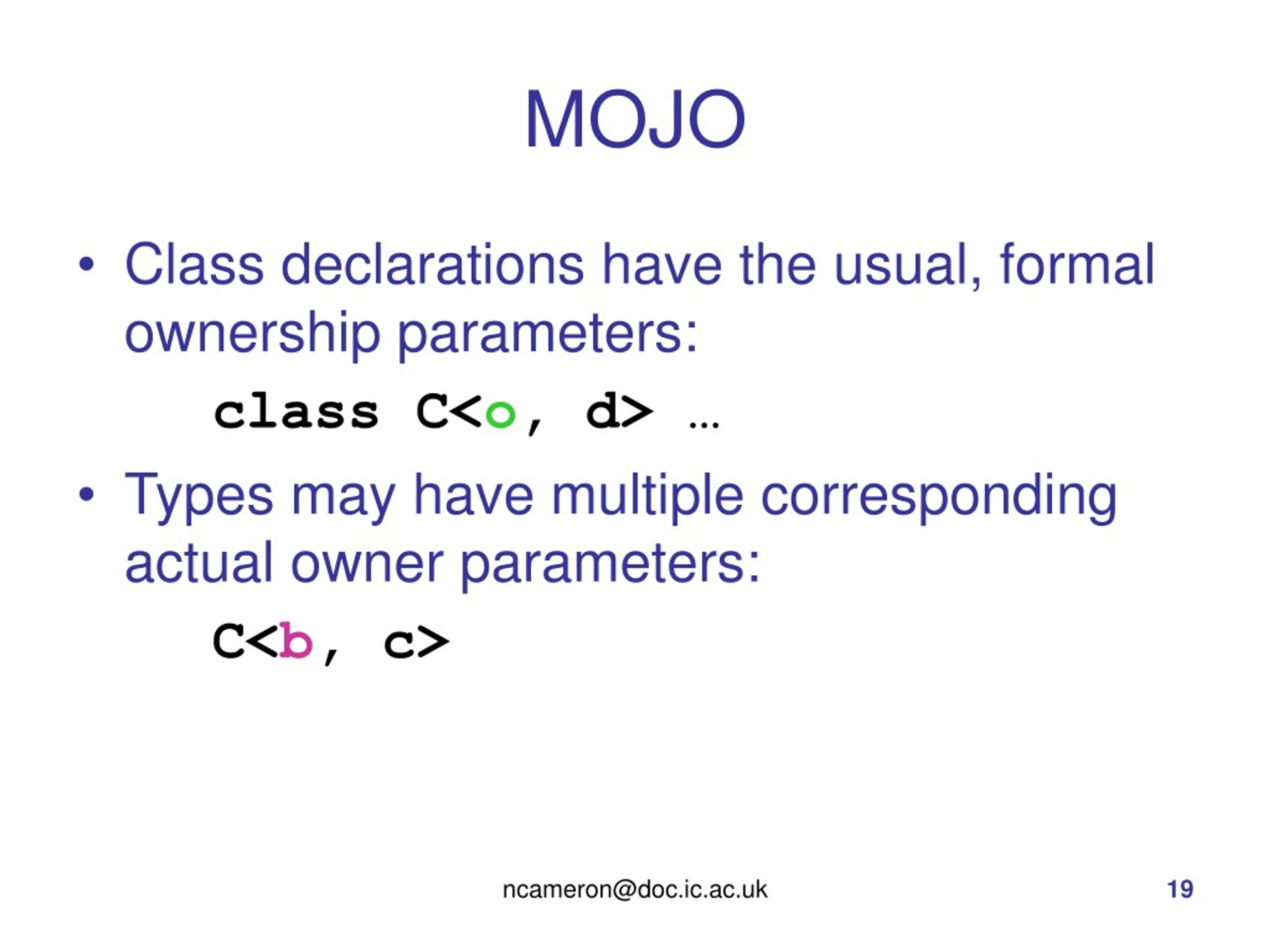 MOJO

• Class declarations have the usual, formal ownership parameters:

class C<o, d> …

• Types may have multiple corresponding actual owner parameters:

C<b, c>

ncameron@doc.ic.ac.uk

19